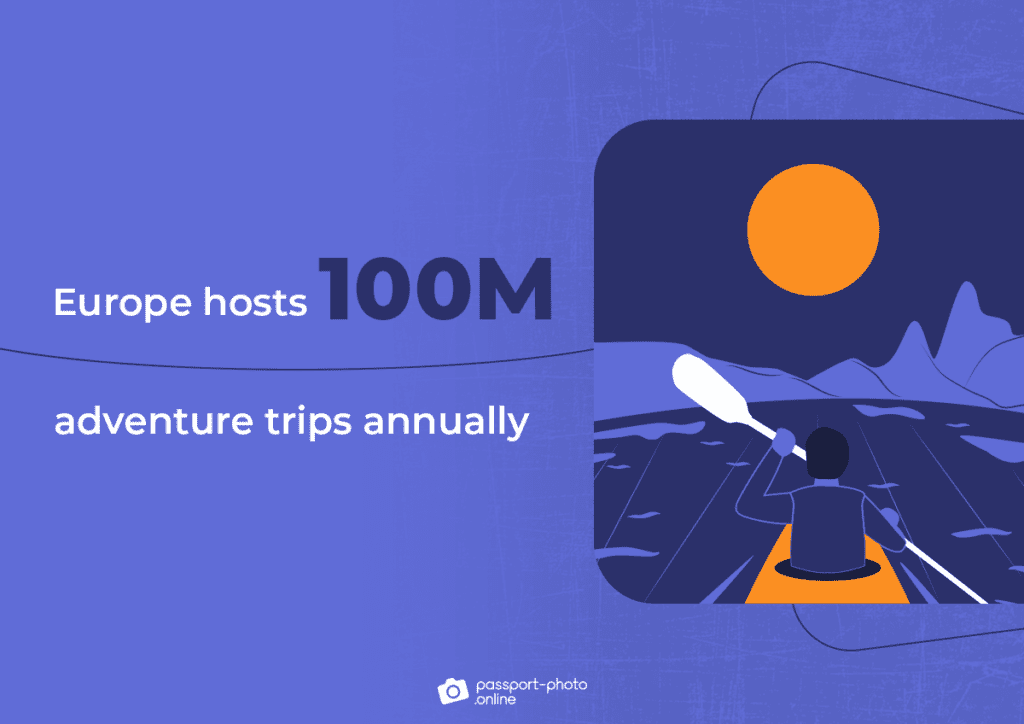 Europe hosts 100M

adventure trips annually

passport-photo
.online